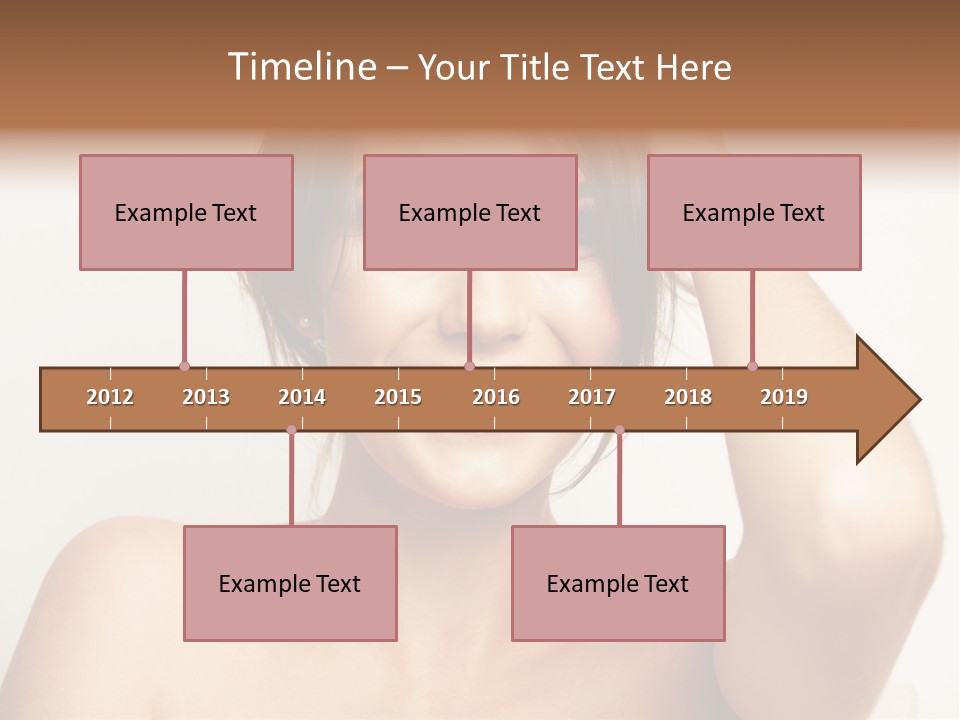 Timeline – Your Title Text Here

Example Text

Example Text

Example Text

2012 2013 2014 2015 2016 2017 2018 2019

Example Text

Example Text